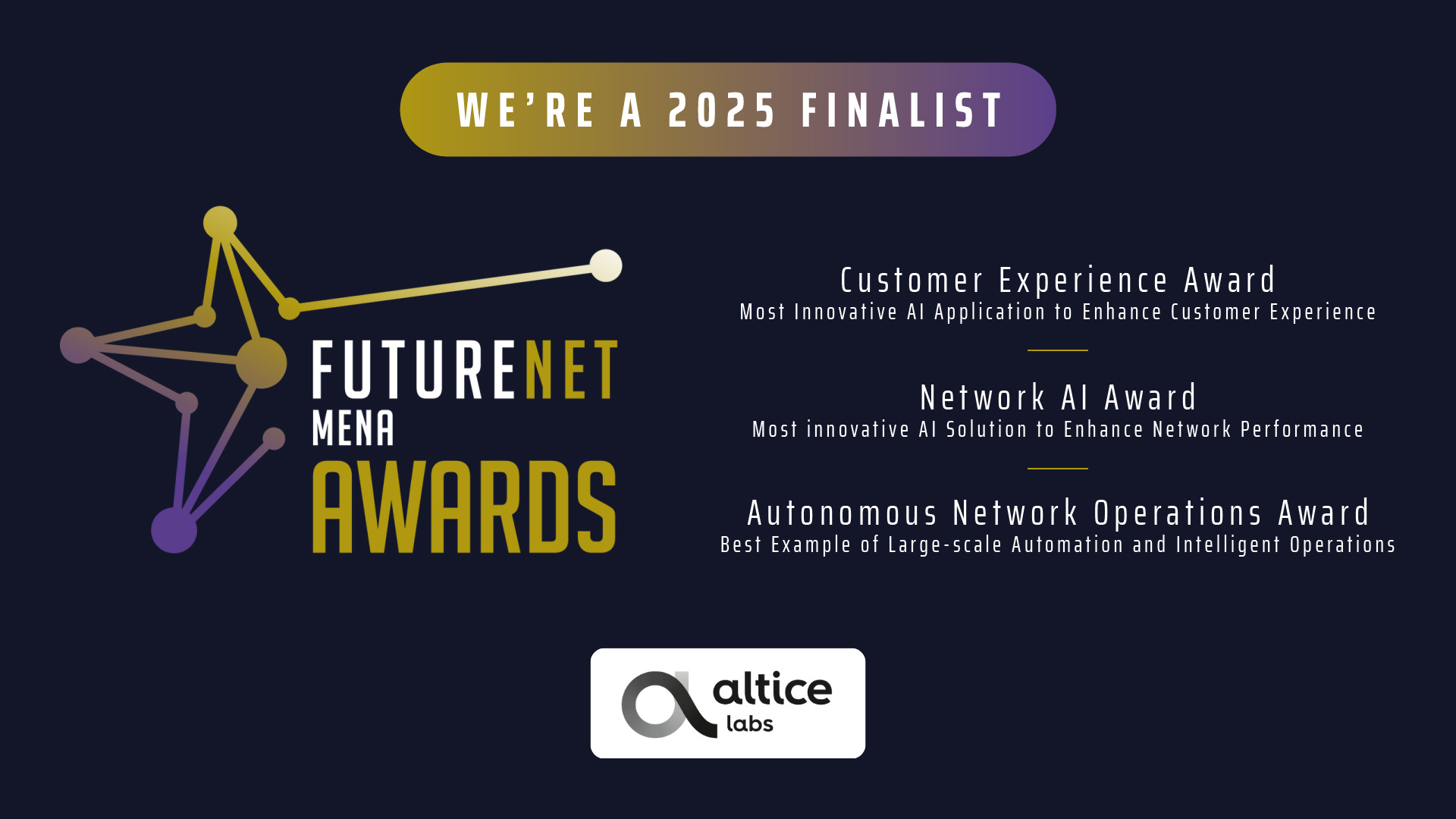 WE'RE A 2025 FINALIST

FUTURENET MENA AWARDS

Customer Experience Award
Most Innovative AI Application to Enhance Customer Experience

Network AI Award
Most innovative AI Solution to Enhance Network Performance

Autonomous Network Operations Award
Best Example of Large-scale Automation and Intelligent Operations

altice labs